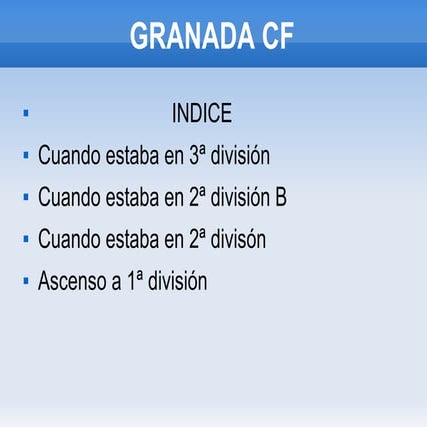 GRANADA CF

- INDICE
- Cuando estaba en 3ª división
- Cuando estaba en 2ª división B
- Cuando estaba en 2ª divisón
- Ascenso a 1ª división